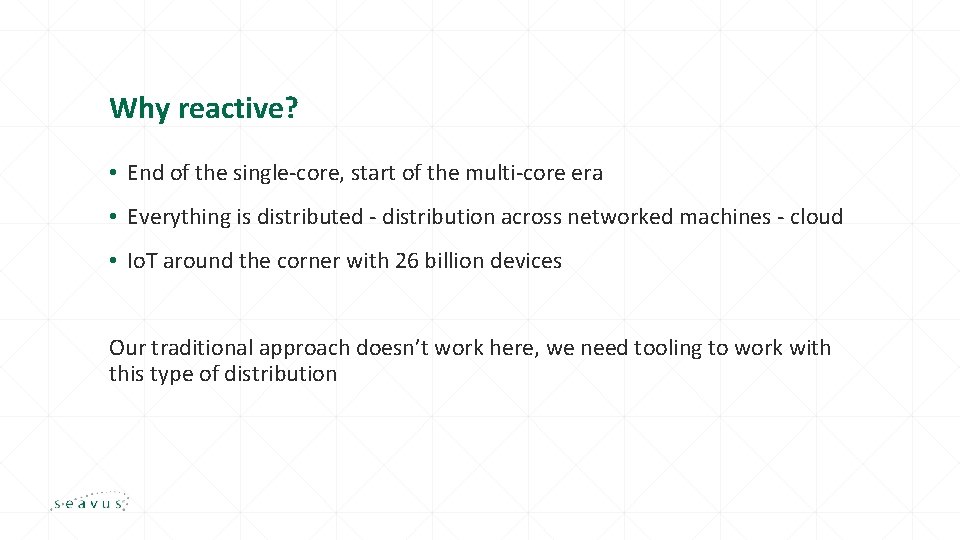 Why reactive?

• End of the single-core, start of the multi-core era

• Everything is distributed - distribution across networked machines - cloud

• IoT around the corner with 26 billion devices

Our traditional approach doesn't work here, we need tooling to work with this type of distribution

seavus